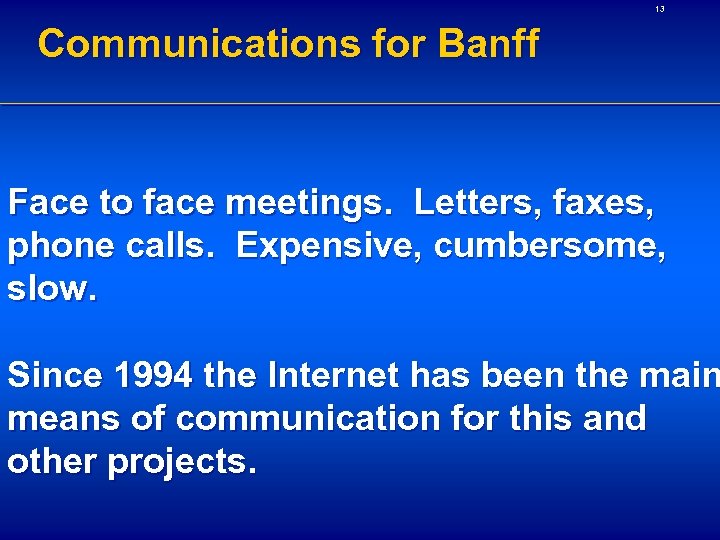 13

Communications for Banff

Face to face meetings.  Letters, faxes, phone calls.  Expensive, cumbersome, slow.

Since 1994 the Internet has been the main means of communication for this and other projects.